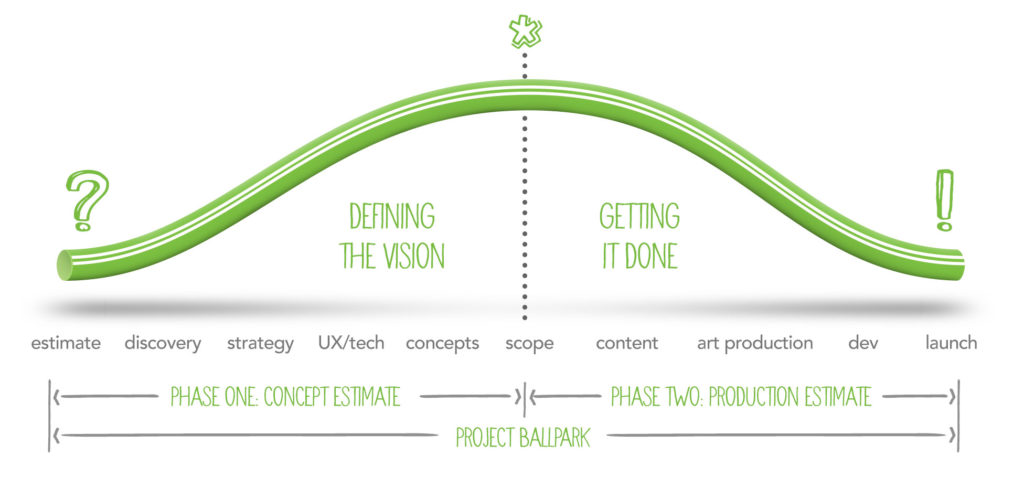 ?

DEFINING THE VISION

GETTING IT DONE

!

estimate discovery strategy UX/tech concepts scope content art production dev launch

PHASE ONE: CONCEPT ESTIMATE

PHASE TWO: PRODUCTION ESTIMATE

PROJECT BALLPARK